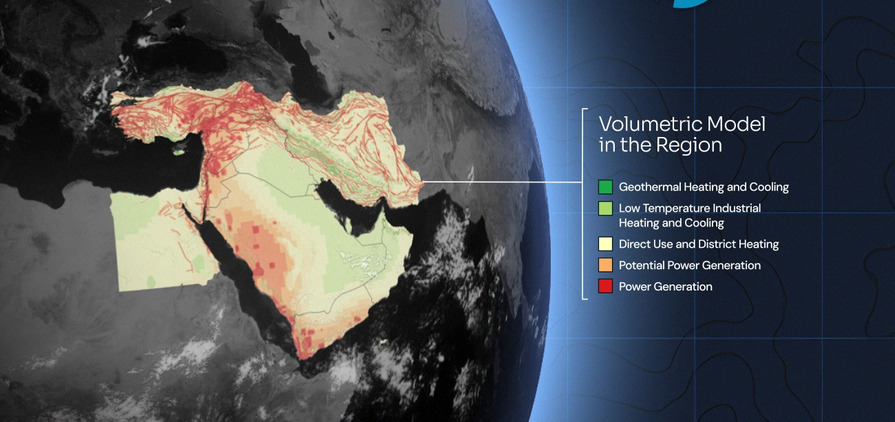 Volumetric Model in the Region

Geothermal Heating and Cooling

Low Temperature Industrial Heating and Cooling

Direct Use and District Heating

Potential Power Generation

Power Generation